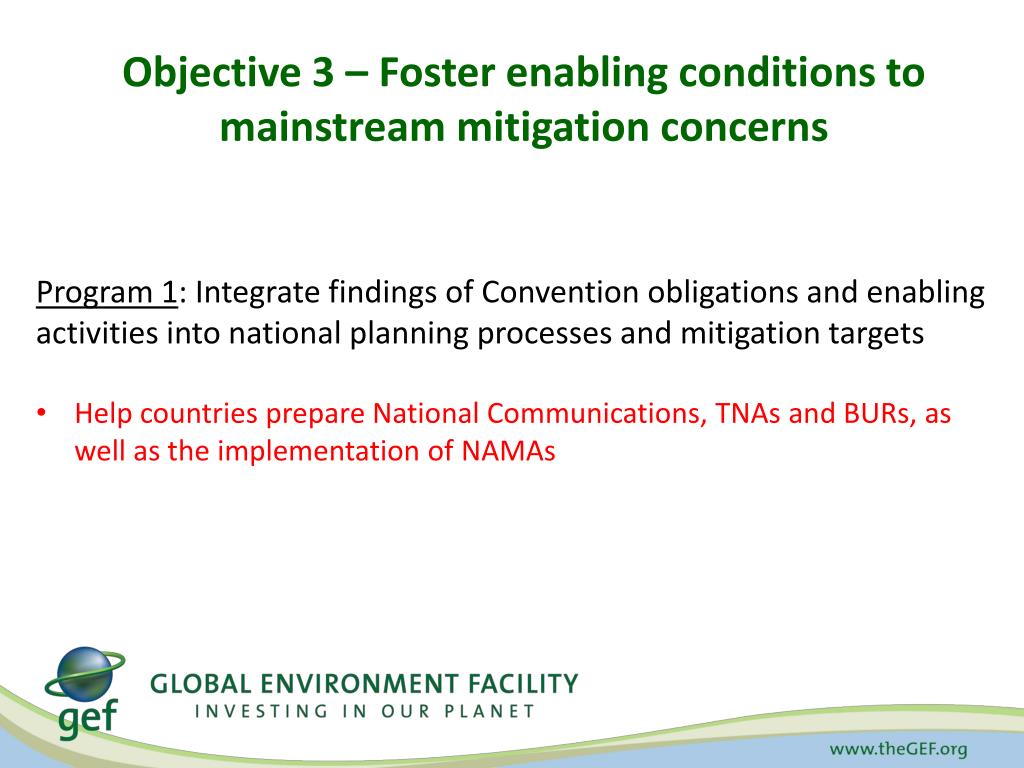 Objective 3 – Foster enabling conditions to mainstream mitigation concerns

Program 1: Integrate findings of Convention obligations and enabling activities into national planning processes and mitigation targets

• Help countries prepare National Communications, TNAs and BURs, as well as the implementation of NAMAs

gef

GLOBAL ENVIRONMENT FACILITY
INVESTING IN OUR PLANET

www.theGEF.org